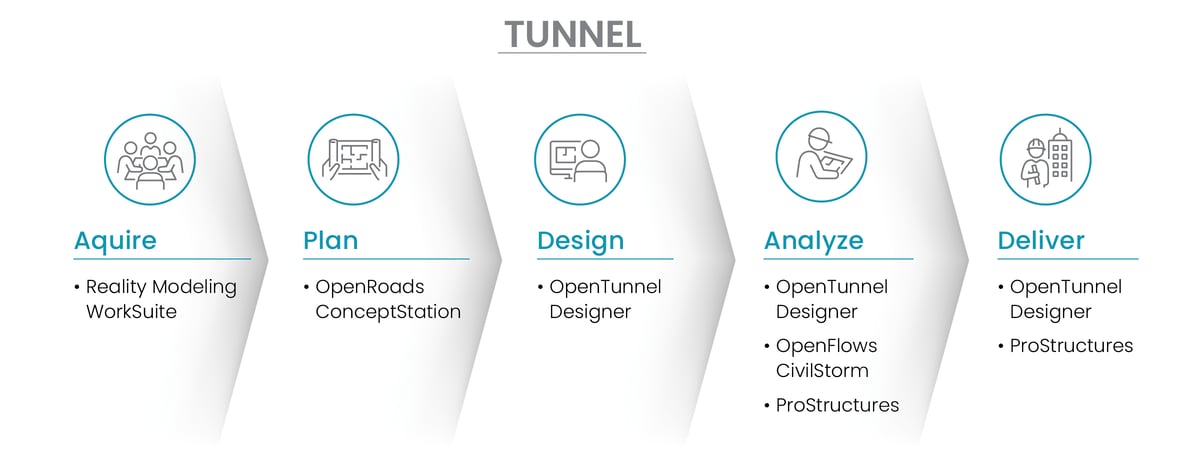 TUNNEL

Aquire
• Reality Modeling WorkSuite

Plan
• OpenRoads ConceptStation

Design
• OpenTunnel Designer

Analyze
• OpenTunnel Designer
• OpenFlows CivilStorm
• ProStructures

Deliver
• OpenTunnel Designer
• ProStructures